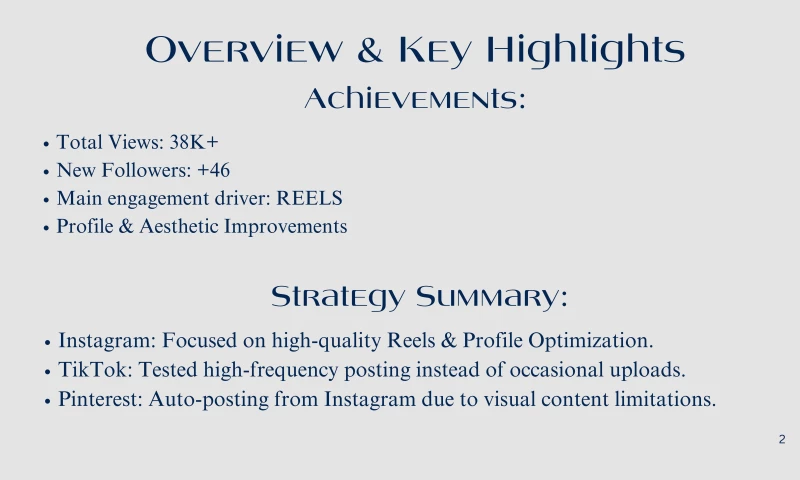 Overview & Key Highlights

Achievements:

• Total Views: 38K+
• New Followers: +46
• Main engagement driver: REELS
• Profile & Aesthetic Improvements

Strategy Summary:

• Instagram: Focused on high-quality Reels & Profile Optimization.
• TikTok: Tested high-frequency posting instead of occasional uploads.
• Pinterest: Auto-posting from Instagram due to visual content limitations.

2